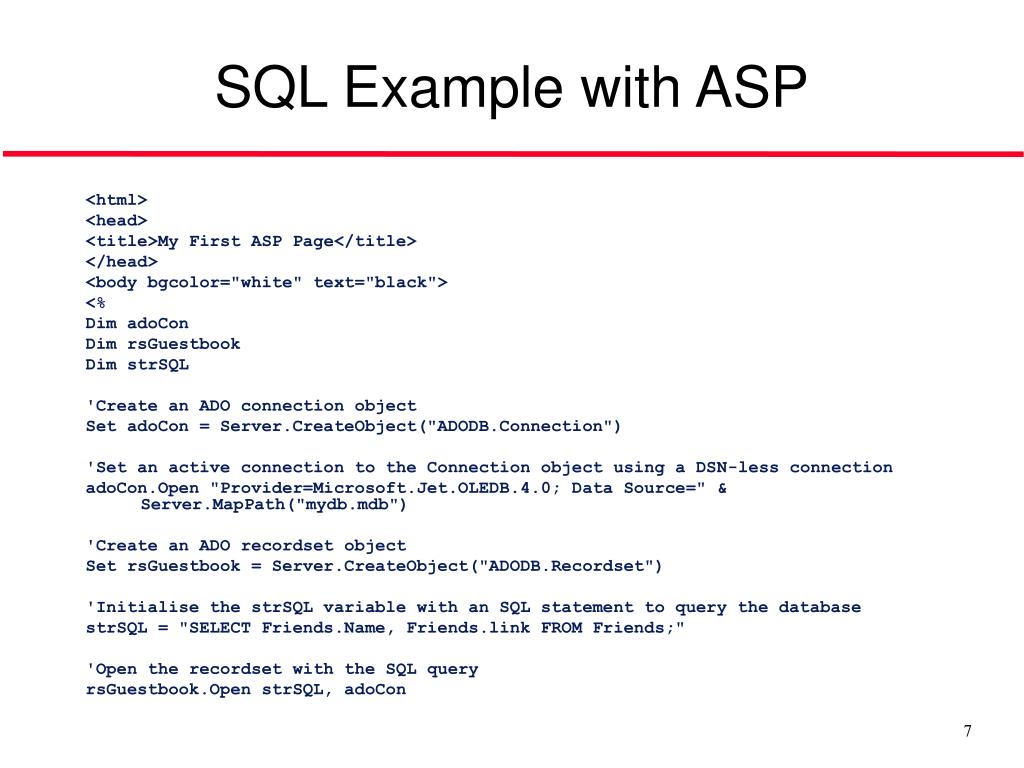 SQL Example with ASP

<html>
<head>
<title>My First ASP Page</title>
</head>
<body bgcolor="white" text="black">
<%
Dim adoCon
Dim rsGuestbook
Dim strSQL

'Create an ADO connection object
Set adoCon = Server.CreateObject("ADODB.Connection")

'Set an active connection to the Connection object using a DSN-less connection
adoCon.Open "Provider=Microsoft.Jet.OLEDB.4.0; Data Source=" & Server.MapPath("mydb.mdb")

'Create an ADO recordset object
Set rsGuestbook = Server.CreateObject("ADODB.Recordset")

'Initialise the strSQL variable with an SQL statement to query the database
strSQL = "SELECT Friends.Name, Friends.link FROM Friends;"

'Open the recordset with the SQL query
rsGuestbook.Open strSQL, adoCon

7